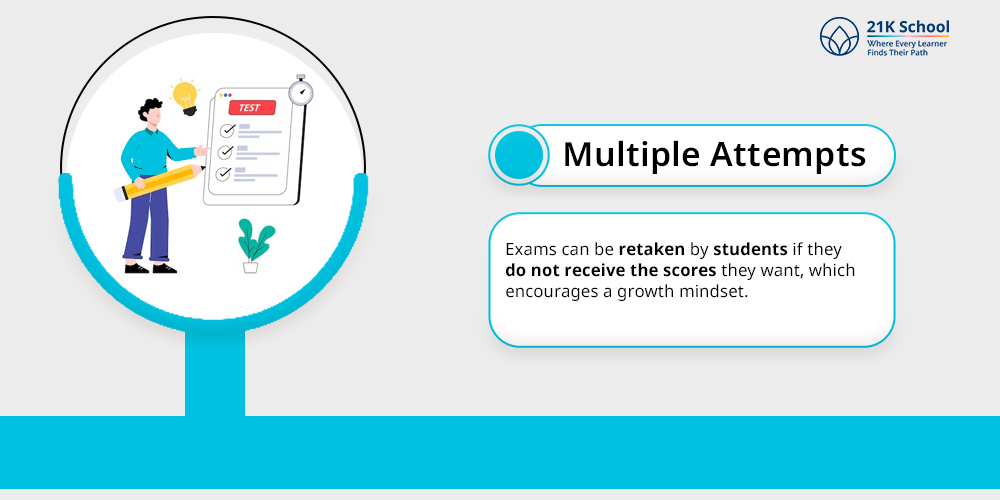 21K School
Where Every Learner Finds Their Path

TEST

Multiple Attempts

Exams can be retaken by students if they do not receive the scores they want, which encourages a growth mindset.